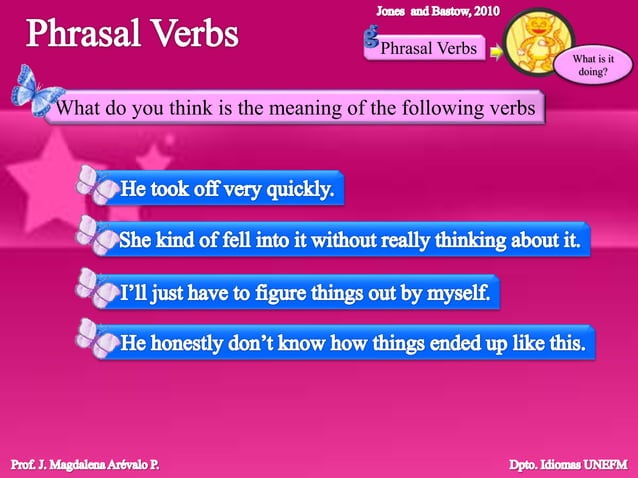 Phrasal Verbs

Jones and Bastow, 2010

g Phrasal Verbs

What is it doing?

What do you think is the meaning of the following verbs

He took off very quickly.

She kind of fell into it without really thinking about it.

I'll just have to figure things out by myself.

He honestly don't know how things ended up like this.

Prof. J. Magdalena Arévalo P.

Dpto. Idiomas UNEFM